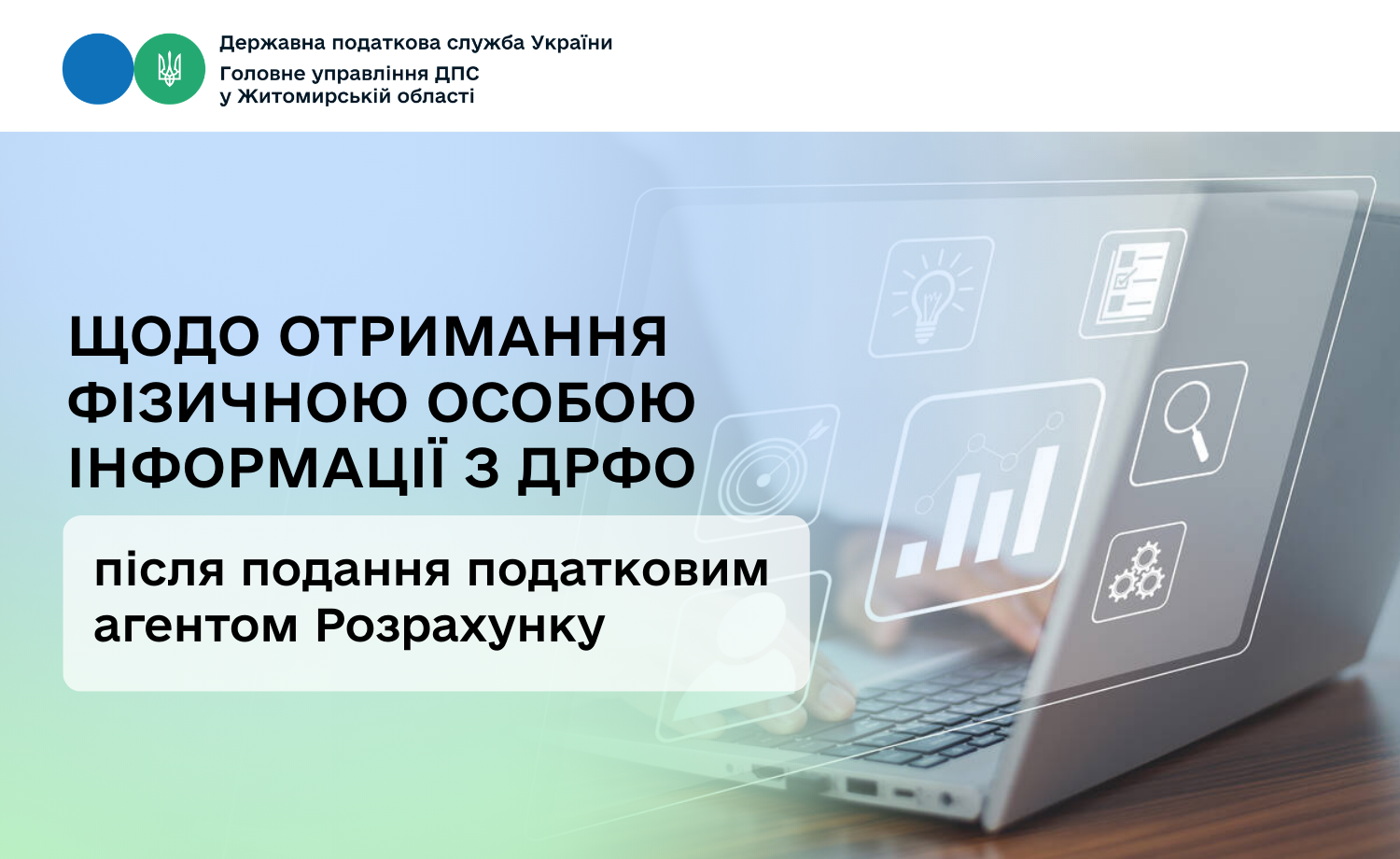 Державна податкова служба України
Головне управління ДПС у Житомирській області

ЩОДО ОТРИМАННЯ ФІЗИЧНОЮ ОСОБОЮ ІНФОРМАЦІЇ З ДРФО

після подання податковим агентом Розрахунку